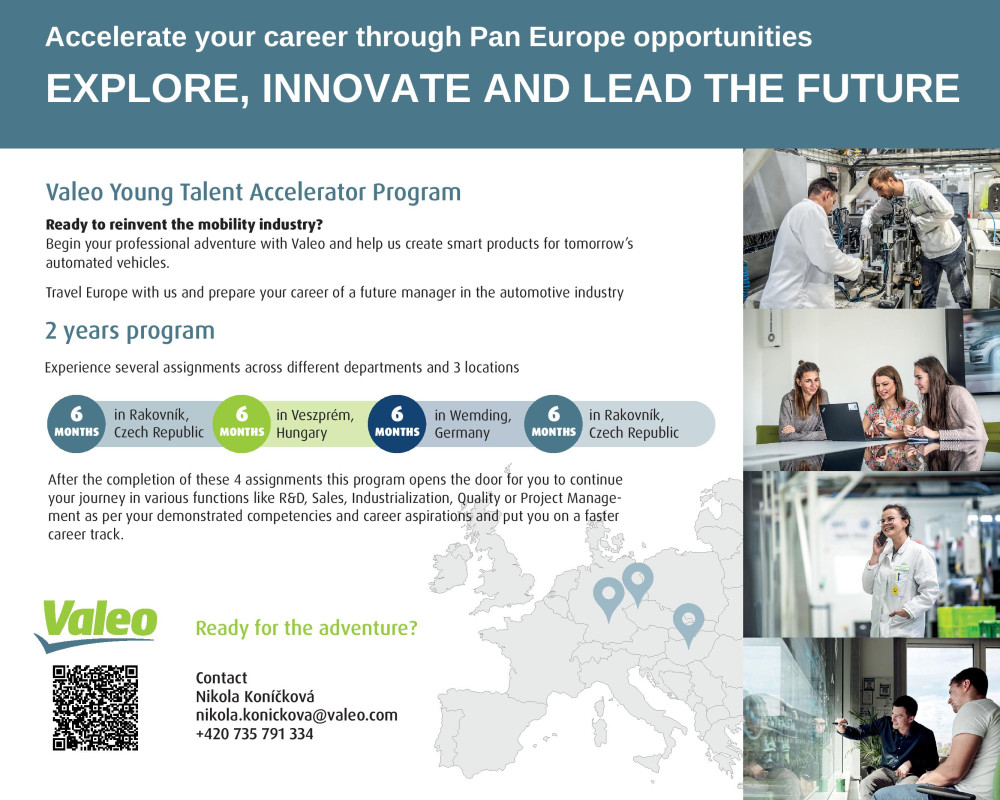 Accelerate your career through Pan Europe opportunities

EXPLORE, INNOVATE AND LEAD THE FUTURE

Valeo Young Talent Accelerator Program

Ready to reinvent the mobility industry?
Begin your professional adventure with Valeo and help us create smart products for tomorrow's automated vehicles.

Travel Europe with us and prepare your career of a future manager in the automotive industry

2 years program

Experience several assignments across different departments and 3 locations

6 MONTHS in Rakovník, Czech Republic
6 MONTHS in Veszprém, Hungary
6 MONTHS in Wemding, Germany
6 MONTHS in Rakovník, Czech Republic

After the completion of these 4 assignments this program opens the door for you to continue your journey in various functions like R&D, Sales, Industrialization, Quality or Project Management as per your demonstrated competencies and career aspirations and put you on a faster career track.

Valeo

Ready for the adventure?

Contact
Nikola Koníčková
nikola.konickova@valeo.com
+420 735 791 334